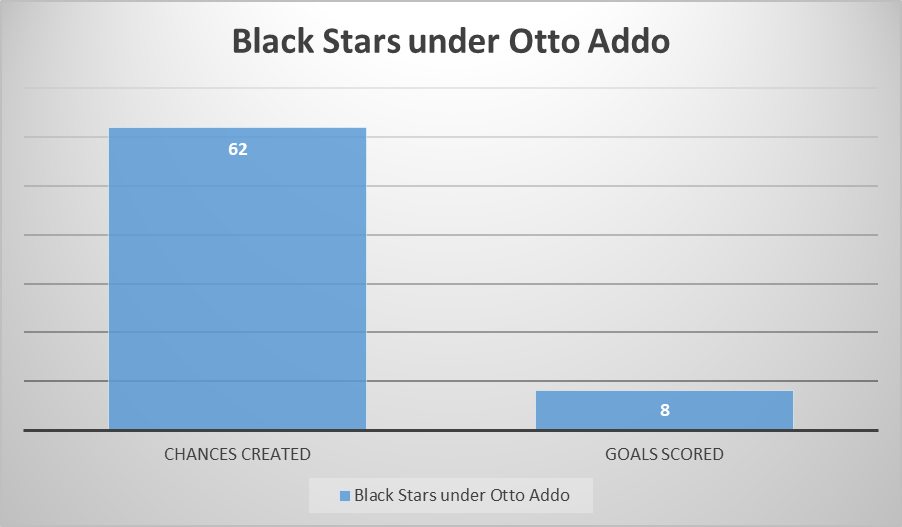 Black Stars under Otto Addo

62

8

CHANCES CREATED

GOALS SCORED

Black Stars under Otto Addo